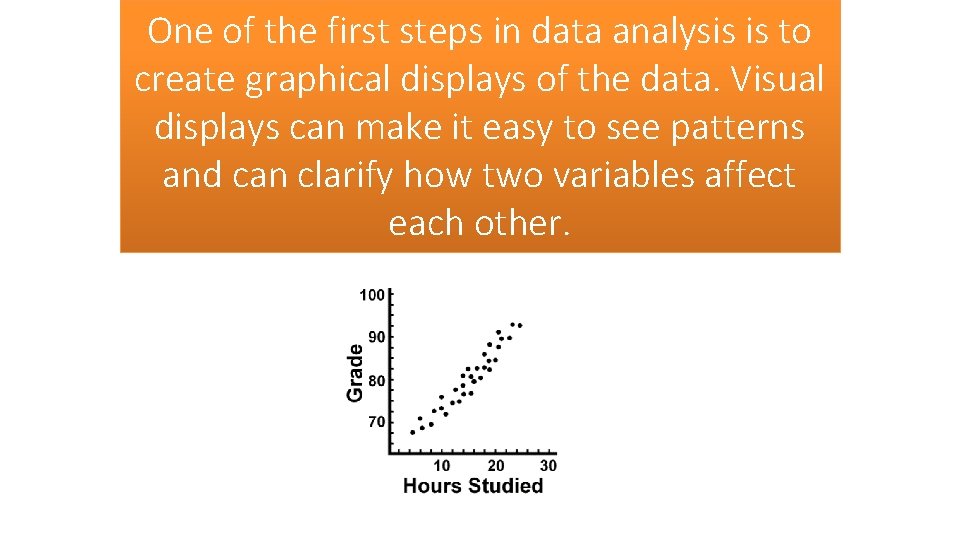 One of the first steps in data analysis is to create graphical displays of the data. Visual displays can make it easy to see patterns and can clarify how two variables affect each other.

100
90
80
70
Grade
10
20
30
Hours Studied